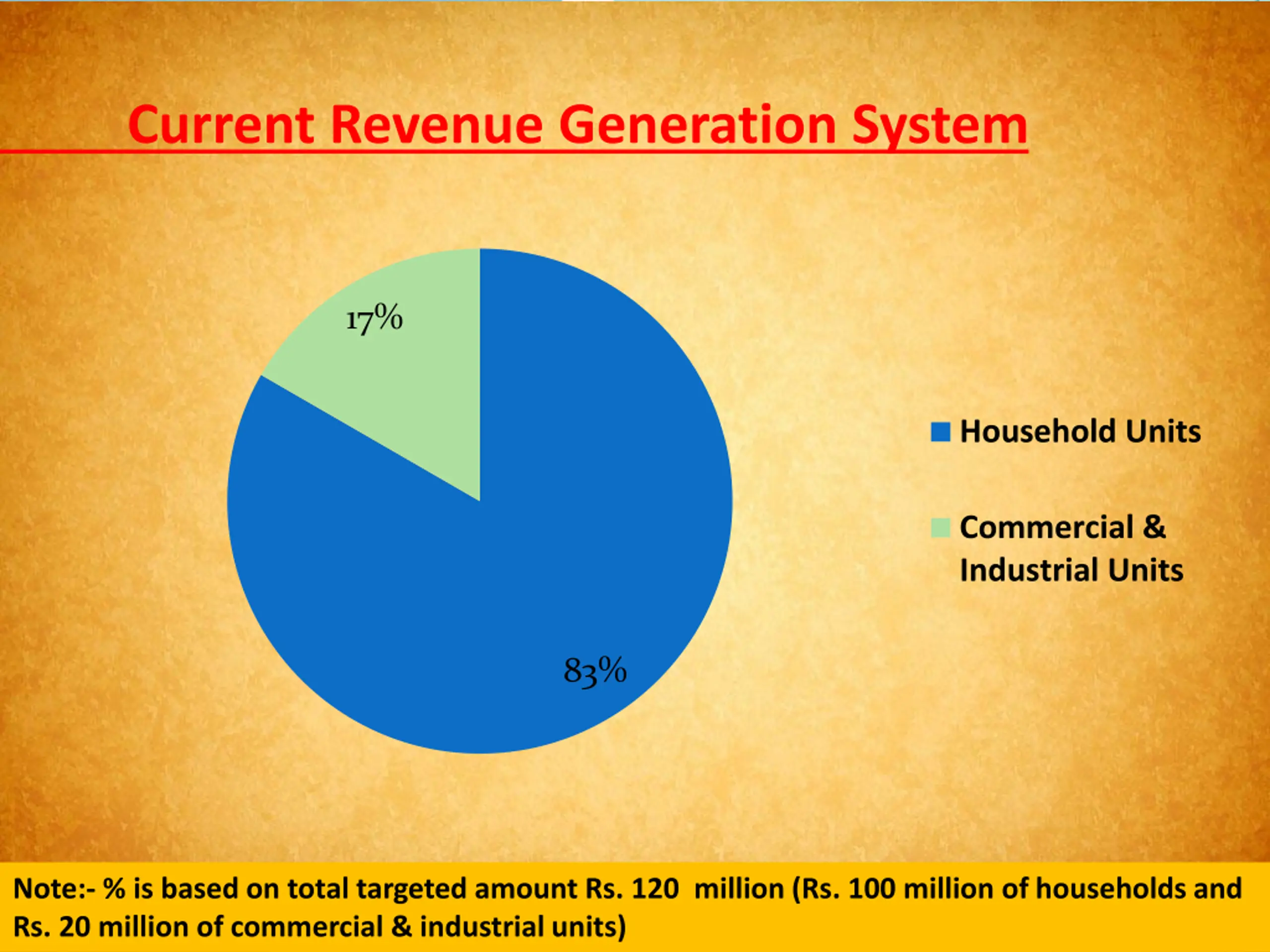 Current Revenue Generation System

17%

83%

Household Units

Commercial & Industrial Units

Note:- % is based on total targeted amount Rs. 120 million (Rs. 100 million of households and Rs. 20 million of commercial & industrial units)